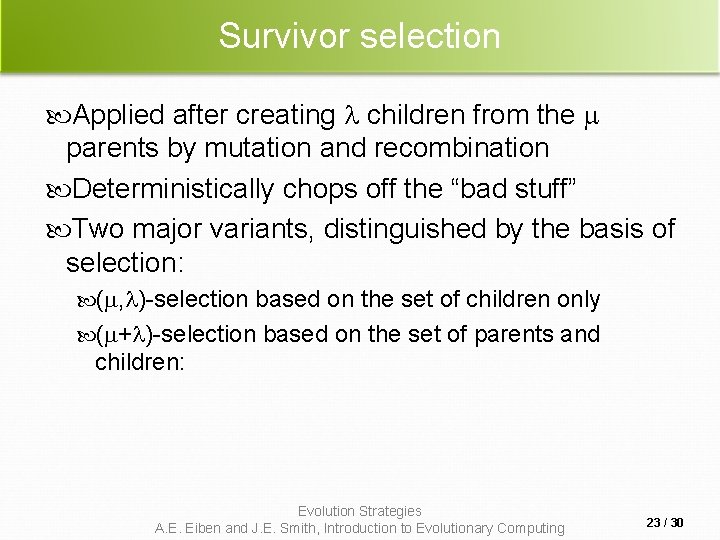 Survivor selection

Applied after creating $\lambda$ children from the $\mu$ parents by mutation and recombination

Deterministically chops off the “bad stuff”

Two major variants, distinguished by the basis of selection:

$(\mu,\lambda)$-selection based on the set of children only

$(\mu+\lambda)$-selection based on the set of parents and children:

Evolution Strategies
A.E. Eiben and J.E. Smith, Introduction to Evolutionary Computing

23 / 30